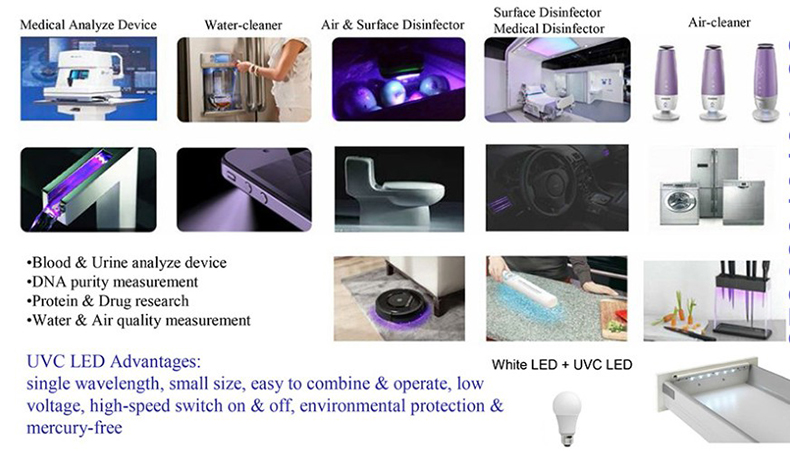 Medical Analyze Device

Water-cleaner

Air & Surface Disinfector

Surface Disinfector
Medical Disinfector

Air-cleaner

•Blood & Urine analyze device
•DNA purity measurement
•Protein & Drug research
•Water & Air quality measurement

UVC LED Advantages:
single wavelength, small size, easy to combine & operate, low voltage, high-speed switch on & off, environmental protection & mercury-free

White LED + UVC LED